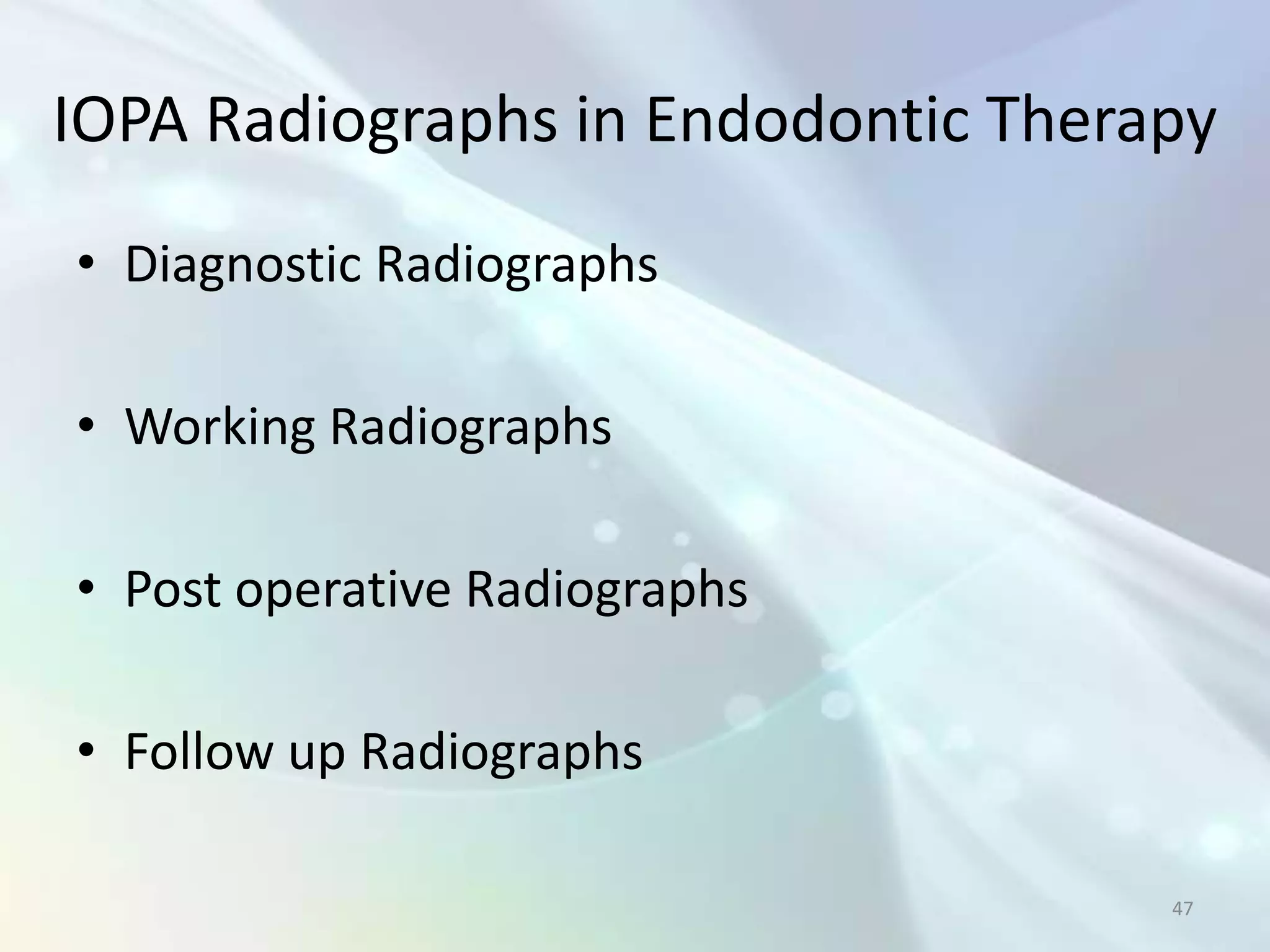 IOPA Radiographs in Endodontic Therapy

• Diagnostic Radiographs

• Working Radiographs

• Post operative Radiographs

• Follow up Radiographs

47